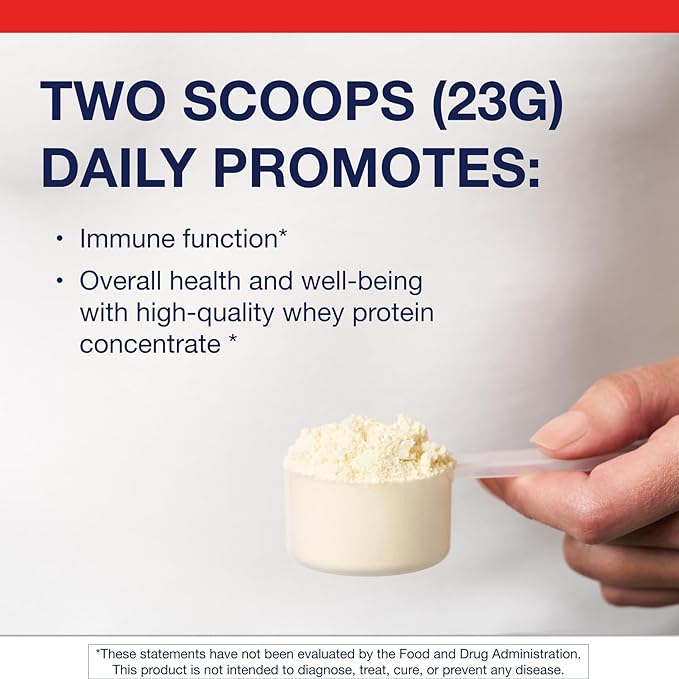 TWO SCOOPS (23G) DAILY PROMOTES:

• Immune function*

• Overall health and well-being with high-quality whey protein concentrate *

*These statements have not been evaluated by the Food and Drug Administration. This product is not intended to diagnose, treat, cure, or prevent any disease.